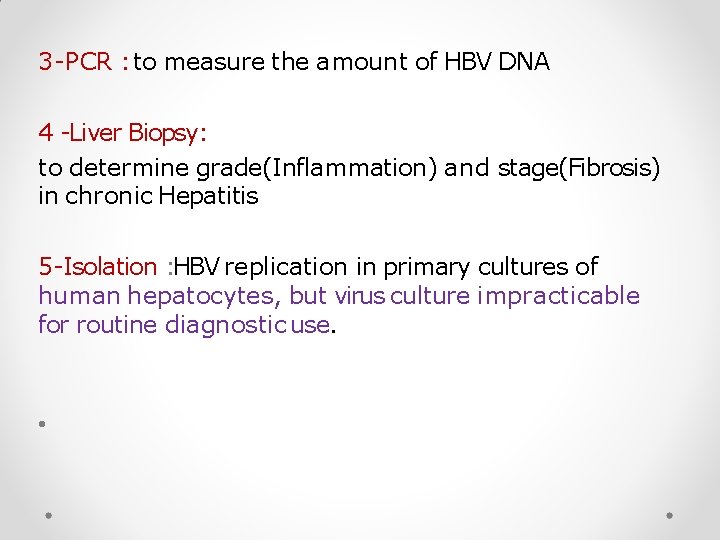 3-PCR : to measure the amount of HBV DNA

4 -Liver Biopsy:

to determine grade(Inflammation) and stage(Fibrosis) in chronic Hepatitis

5-Isolation :HBV replication in primary cultures of human hepatocytes, but virus culture impracticable for routine diagnostic use.